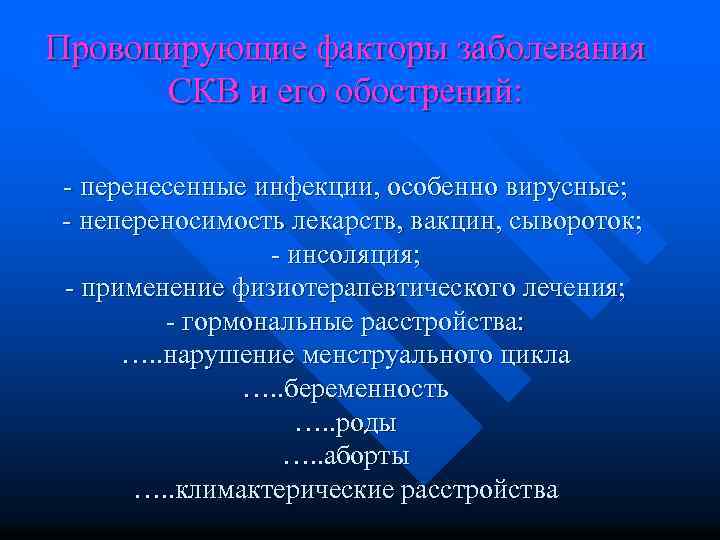 Провоцирующие факторы заболевания СКВ и его обострений:

- перенесенные инфекции, особенно вирусные;
- непереносимость лекарств, вакцин, сывороток;
- инсоляция;
- применение физиотерапевтического лечения;
- гормональные расстройства:
…..нарушение менструального цикла
…..беременность
…..роды
…..аборты
…..климактерические расстройства